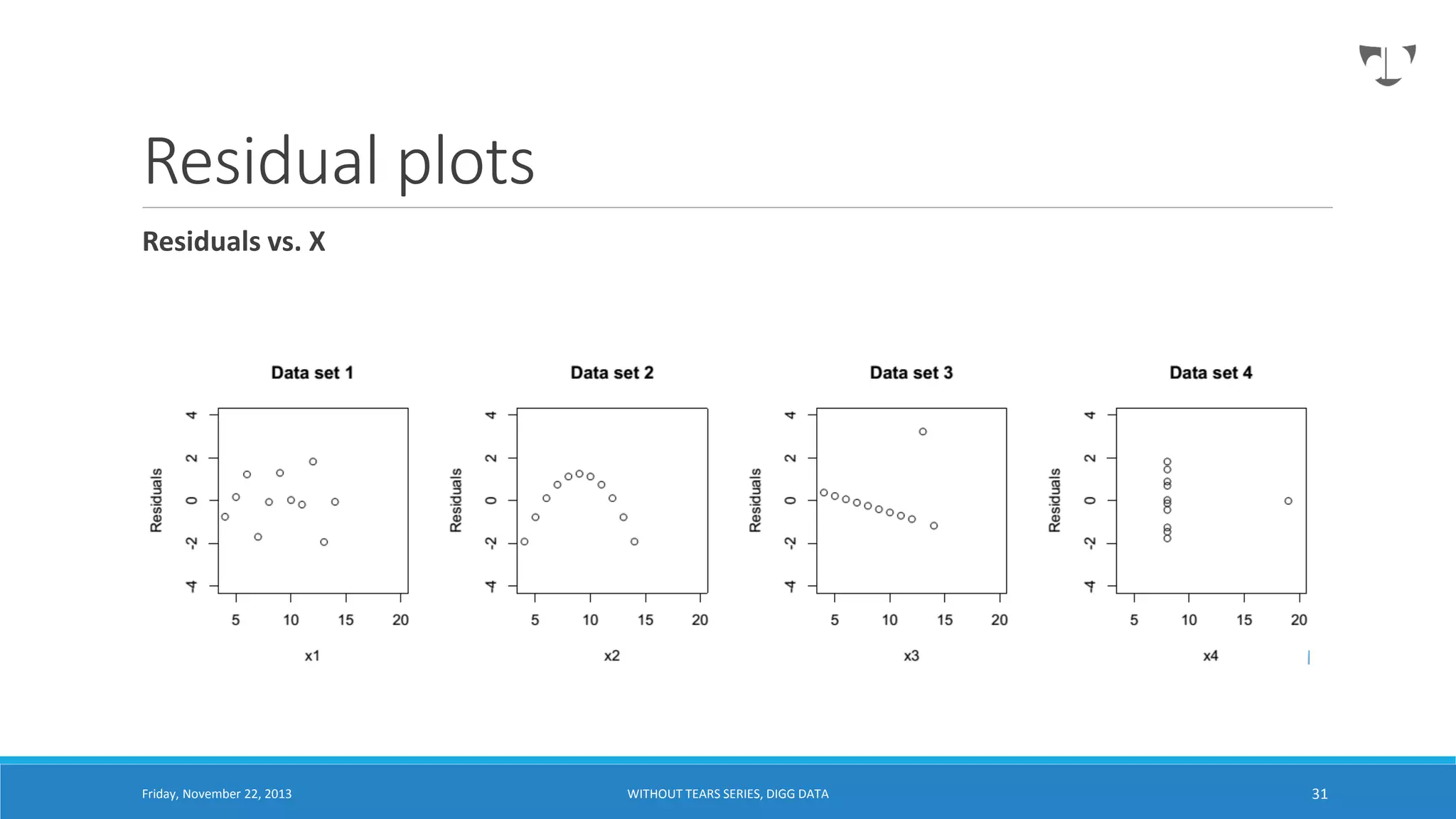 Residual plots

Residuals vs. X

Data set 1

Residuals

4
2
0
-2
-4

5 10 15 20

x1

Data set 2

Residuals

4
2
0
-2
-4

5 10 15 20

x2

Data set 3

Residuals

4
2
0
-2
-4

5 10 15 20

x3

Data set 4

Residuals

4
2
0
-2
-4

5 10 15 20

x4

Friday, November 22, 2013

WITHOUT TEARS SERIES, DIGG DATA

31